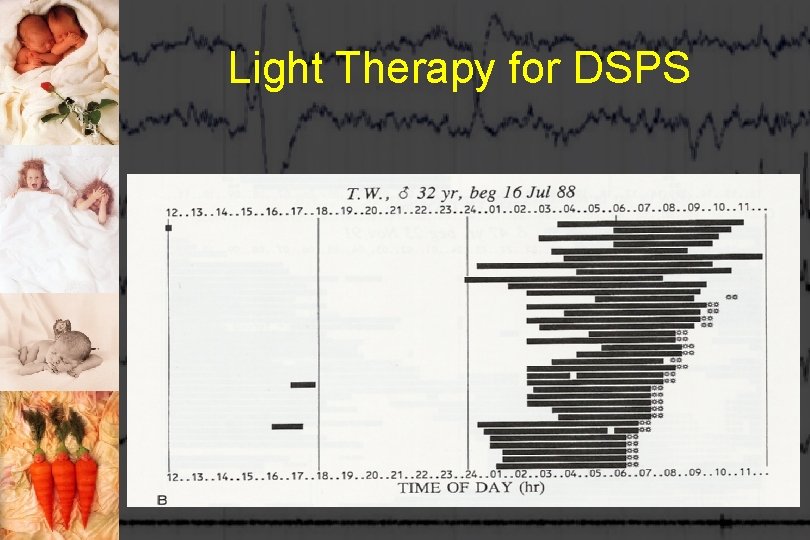 Light Therapy for DSPS

T.W., ♂ 32 yr, beg 16 Jul 88

12..13..14..15..16..17..18..19..20..21..22..23..24..01..02..03..04..05..06..07..08..09..10..11...

12..13..14..15..16..17..18..19..20..21..22..23..24..01..02..03..04..05..06..07..08..09..10..11...

TIME OF DAY (hr)

B